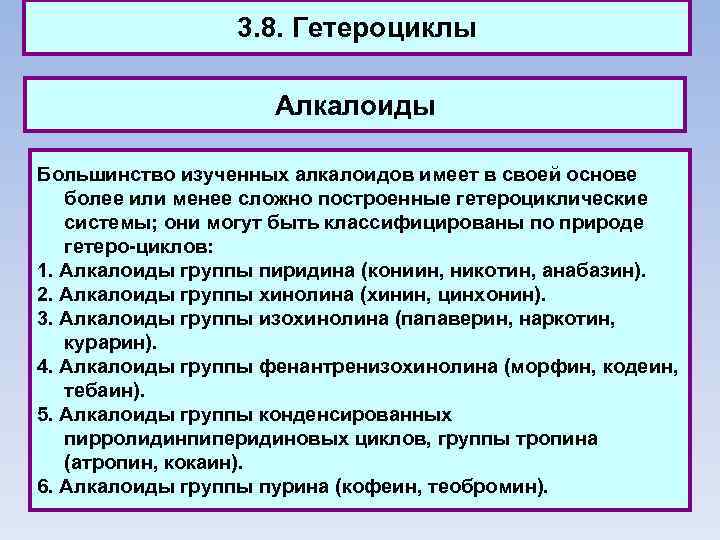 3.8. Гетероциклы

Алкалоиды

Большинство изученных алкалоидов имеет в своей основе более или менее сложно построенные гетероциклические системы; они могут быть классифицированы по природе гетеро-циклов:
1. Алкалоиды группы пиридина (кониин, никотин, анабазин).
2. Алкалоиды группы хинолина (хинин, цинхонин).
3. Алкалоиды группы изохинолина (папаверин, наркотин, курарин).
4. Алкалоиды группы фенантренизохинолина (морфин, кодеин, тебаин).
5. Алкалоиды группы конденсированных пирролидинпиперидиновых циклов, группы тропина (атропин, кокаин).
6. Алкалоиды группы пурина (кофеин, теобромин).